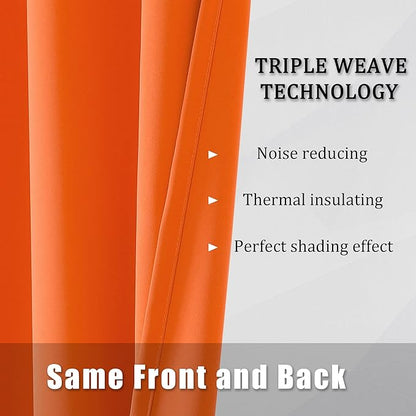 TRIPLE WEAVE TECHNOLOGY

► Noise reducing

► Thermal insulating

► Perfect shading effect

Same Front and Back